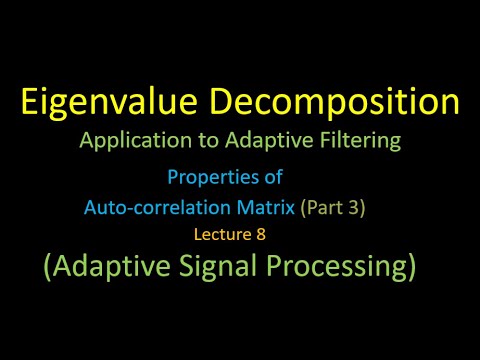 Eigenvalue Decomposition
Application to Adaptive Filtering
Properties of
Auto-correlation Matrix (Part 3)
Lecture 8
(Adaptive Signal Processing)